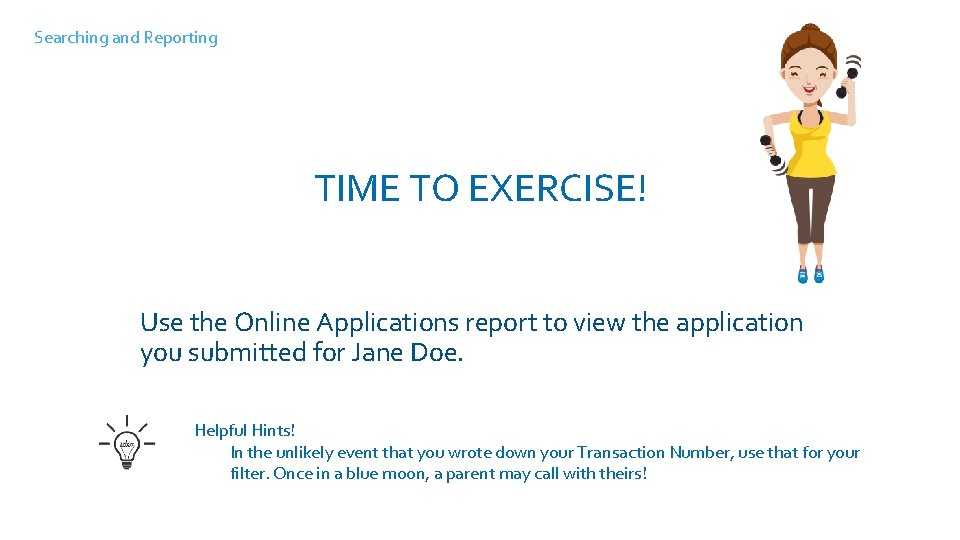 Searching and Reporting

TIME TO EXERCISE!

Use the Online Applications report to view the application you submitted for Jane Doe.

idea

Helpful Hints!

In the unlikely event that you wrote down your Transaction Number, use that for your filter. Once in a blue moon, a parent may call with theirs!